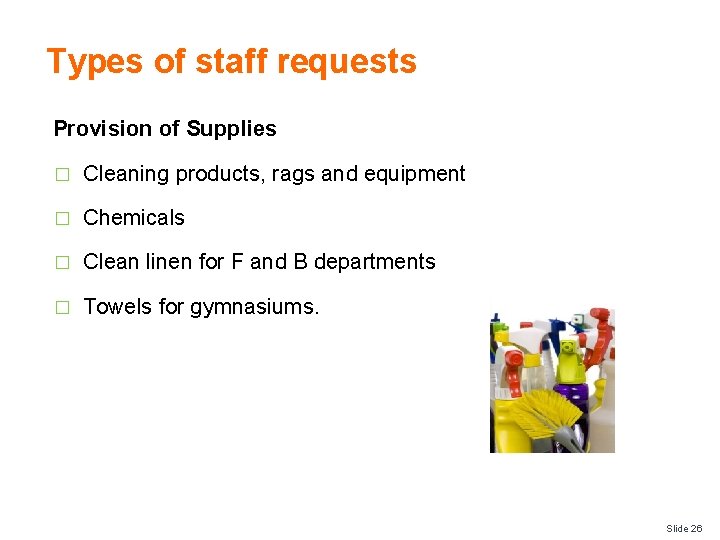 Types of staff requests

Provision of Supplies

□ Cleaning products, rags and equipment

□ Chemicals

□ Clean linen for F and B departments

□ Towels for gymnasiums.

Slide 26